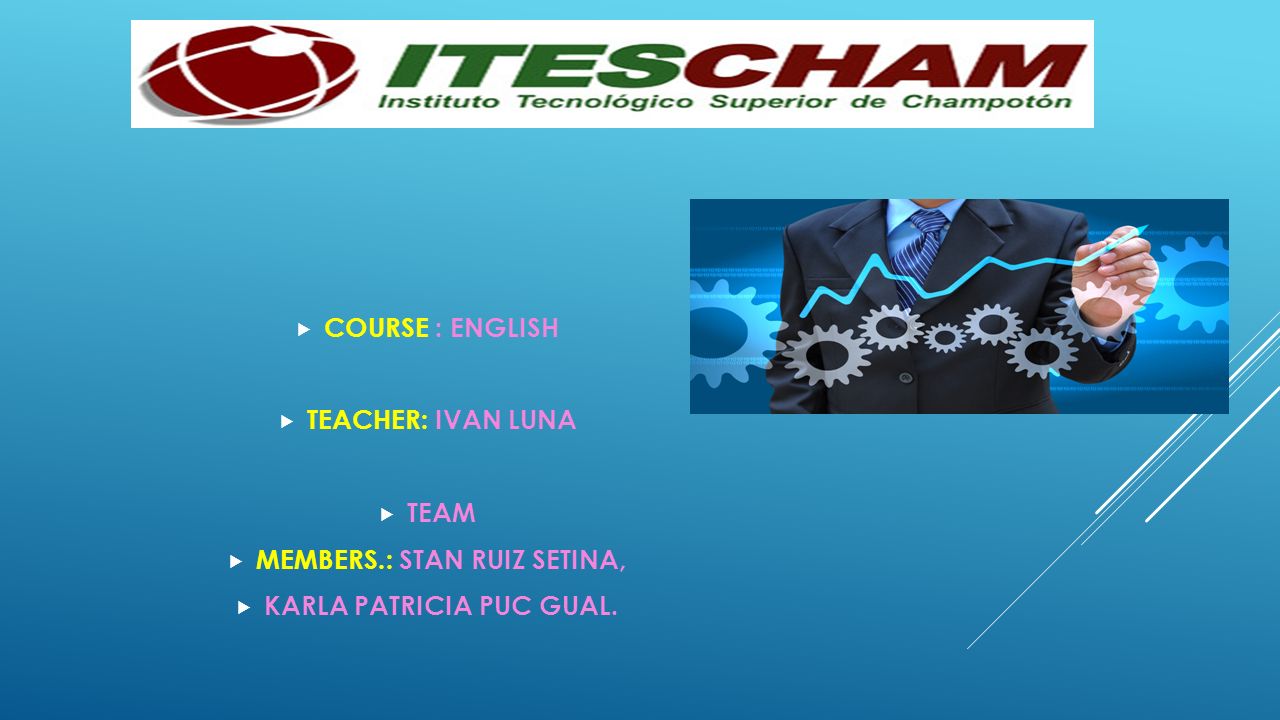 ITESCHAM
Instituto Tecnológico Superior de Champotón

COURSE : ENGLISH

TEACHER: IVAN LUNA

TEAM

MEMBERS.: STAN RUIZ SETINA,

KARLA PATRICIA PUC GUAL.